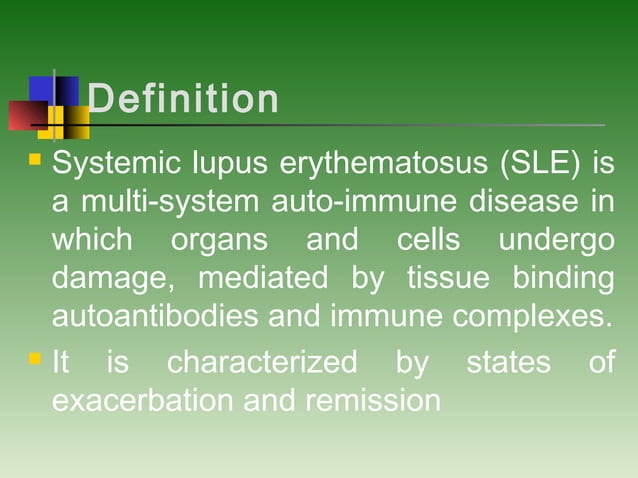 Definition

▪ Systemic lupus erythematosus (SLE) is a multi-system auto-immune disease in which organs and cells undergo damage, mediated by tissue binding autoantibodies and immune complexes.

▪ It is characterized by states of exacerbation and remission